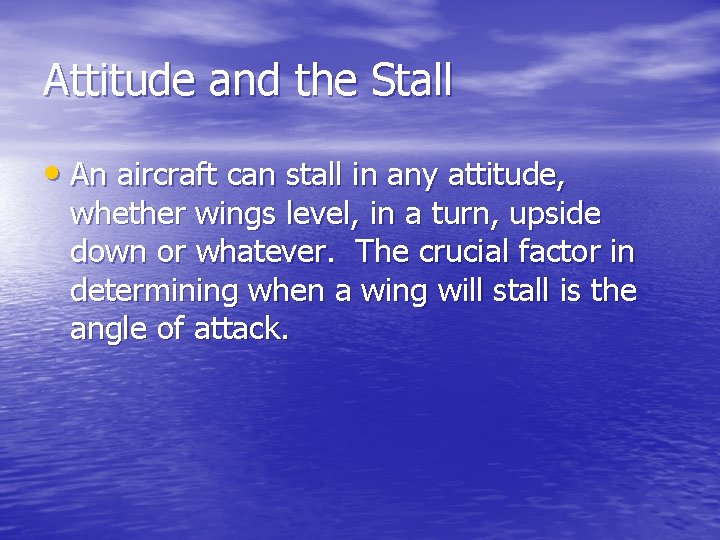 Attitude and the Stall

• An aircraft can stall in any attitude, whether wings level, in a turn, upside down or whatever.  The crucial factor in determining when a wing will stall is the angle of attack.